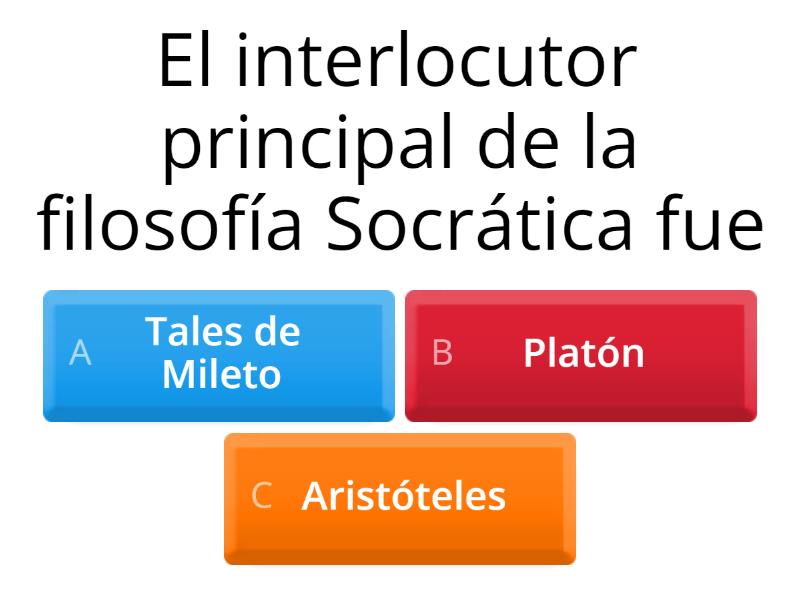 El interlocutor principal de la filosofía Socrática fue

A Tales de Mileto

B Platón

C Aristóteles